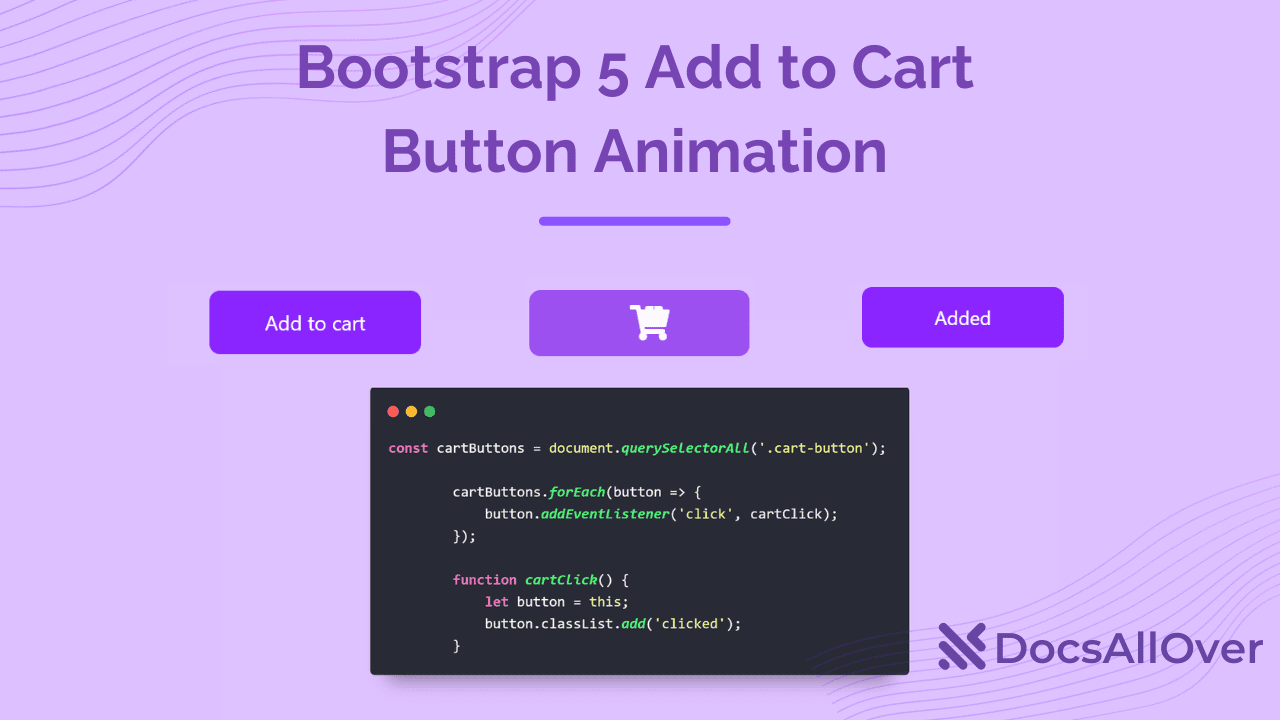 Bootstrap 5 Add to Cart Button Animation

Add to cart

Added

const cartButtons = document.querySelectorAll('.cart-button');

cartButtons.forEach(button => {
    button.addEventListener('click', cartClick);
});

function cartClick() {
    let button = this;
    button.classList.add('clicked');
}

DocsAllOver